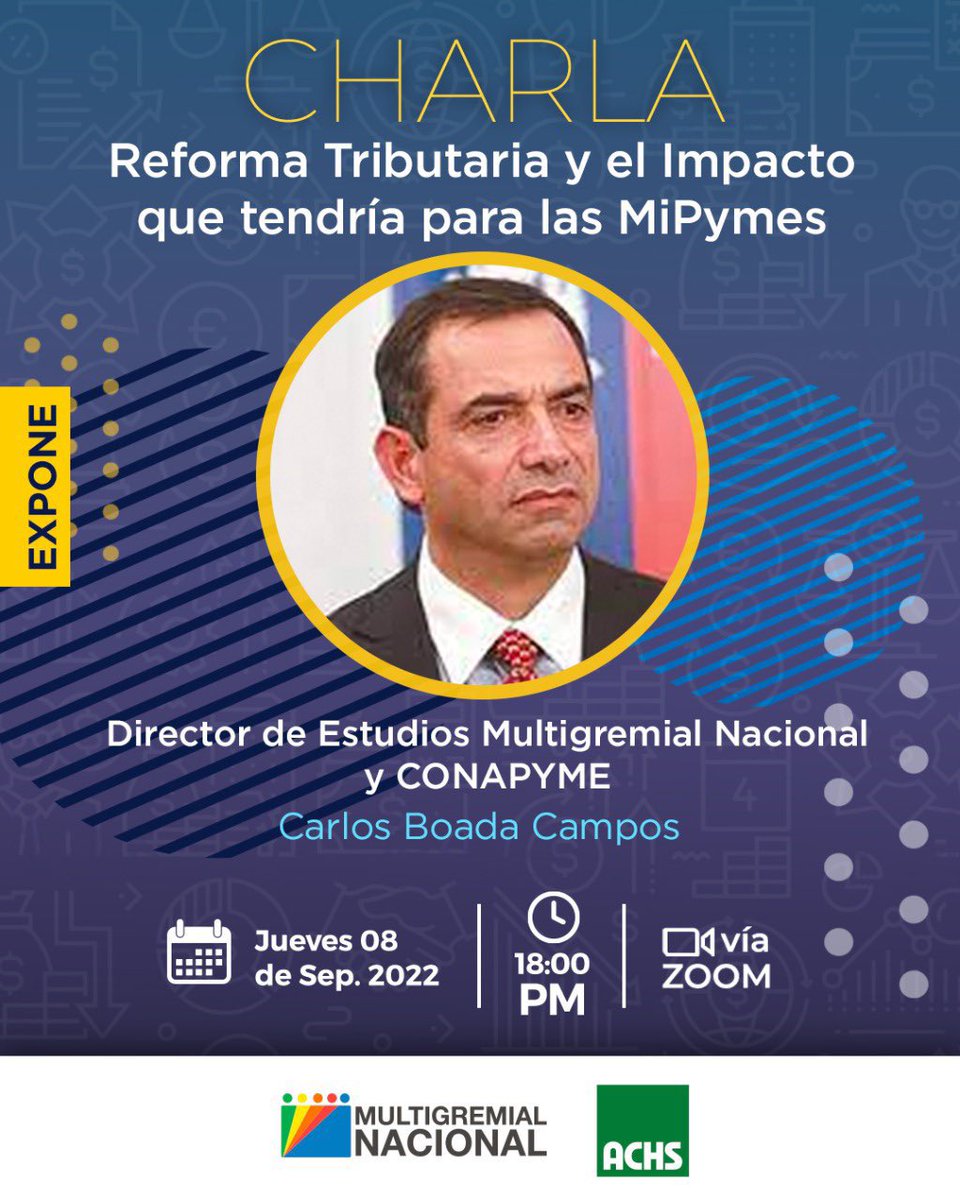 CHARLA
Reforma Tributaria y el Impacto que tendría para las MiPymes

EXPONE

Director de Estudios Multigremial Nacional y CONAPYME
Carlos Boada Campos

Jueves 08 de Sep. 2022

18:00 PM

vía ZOOM

MULTIGREMIAL NACIONAL

ACHS